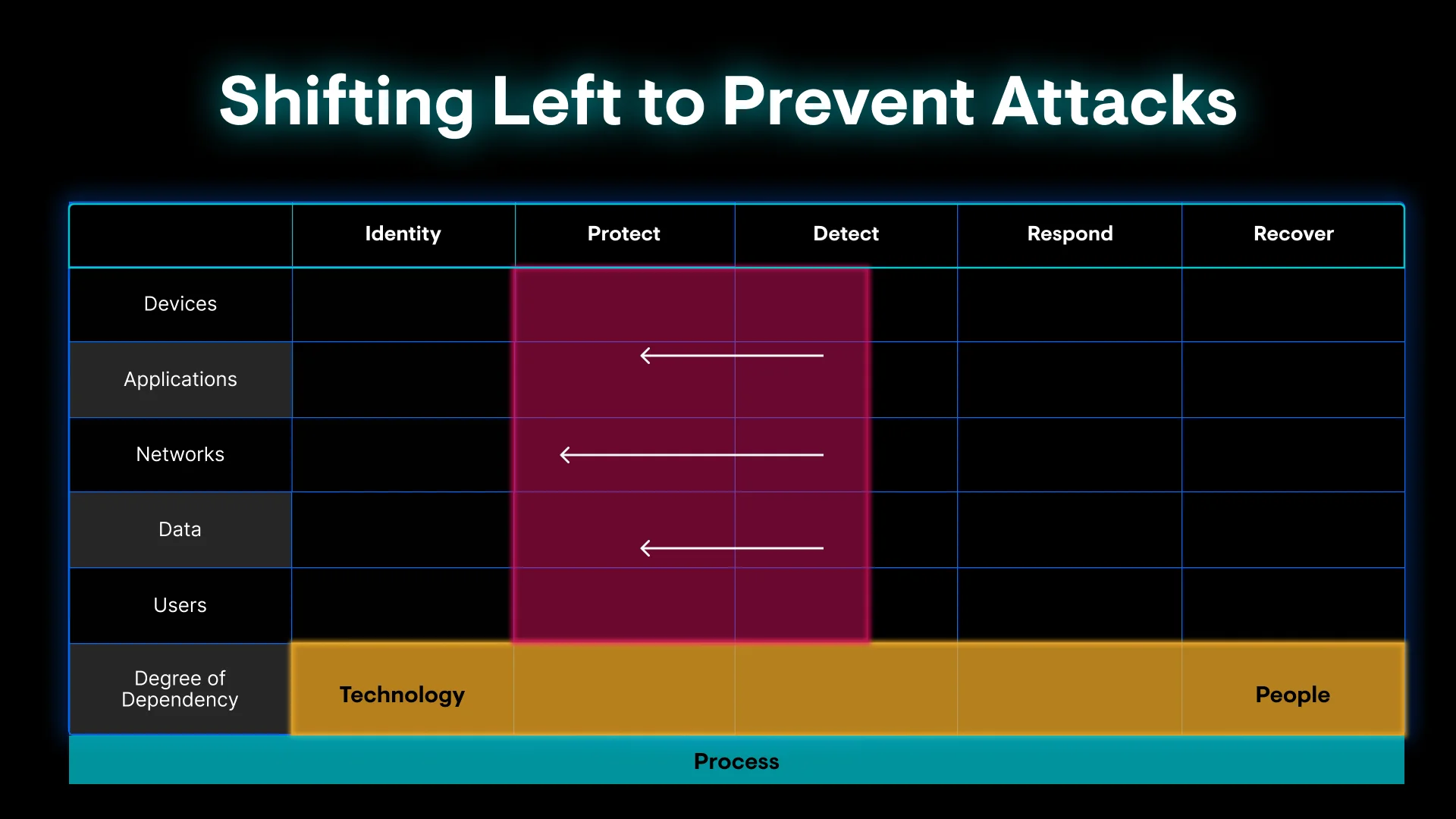 Shifting Left to Prevent Attacks

| | Identity | Protect | Detect | Respond | Recover |
|---|---|---|---|---|---|
| Devices | | | | | |
| Applications | | | | | |
| Networks | | | | | |
| Data | | | | | |
| Users | | | | | |
| Degree of Dependency | Technology | | | | People |

Process